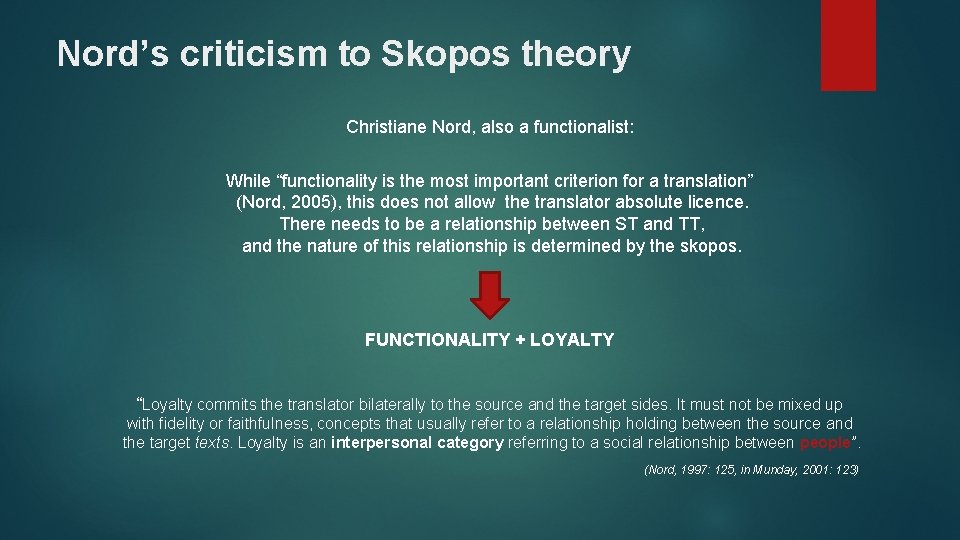 Nord’s criticism to Skopos theory

Christiane Nord, also a functionalist:

While “functionality is the most important criterion for a translation” (Nord, 2005), this does not allow the translator absolute licence. There needs to be a relationship between ST and TT, and the nature of this relationship is determined by the skopos.

FUNCTIONALITY + LOYALTY

“Loyalty commits the translator bilaterally to the source and the target sides. It must not be mixed up with fidelity or faithfulness, concepts that usually refer to a relationship holding between the source and the target texts. Loyalty is an interpersonal category referring to a social relationship between people”.

(Nord, 1997: 125, in Munday, 2001: 123)